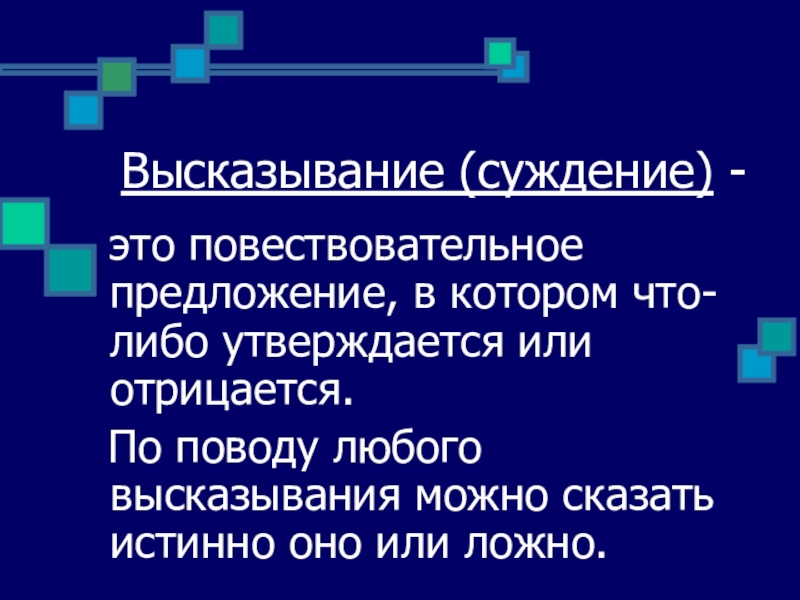 Высказывание (суждение) -

это повествовательное предложение, в котором что-либо утверждается или отрицается.

По поводу любого высказывания можно сказать истинно оно или ложно.